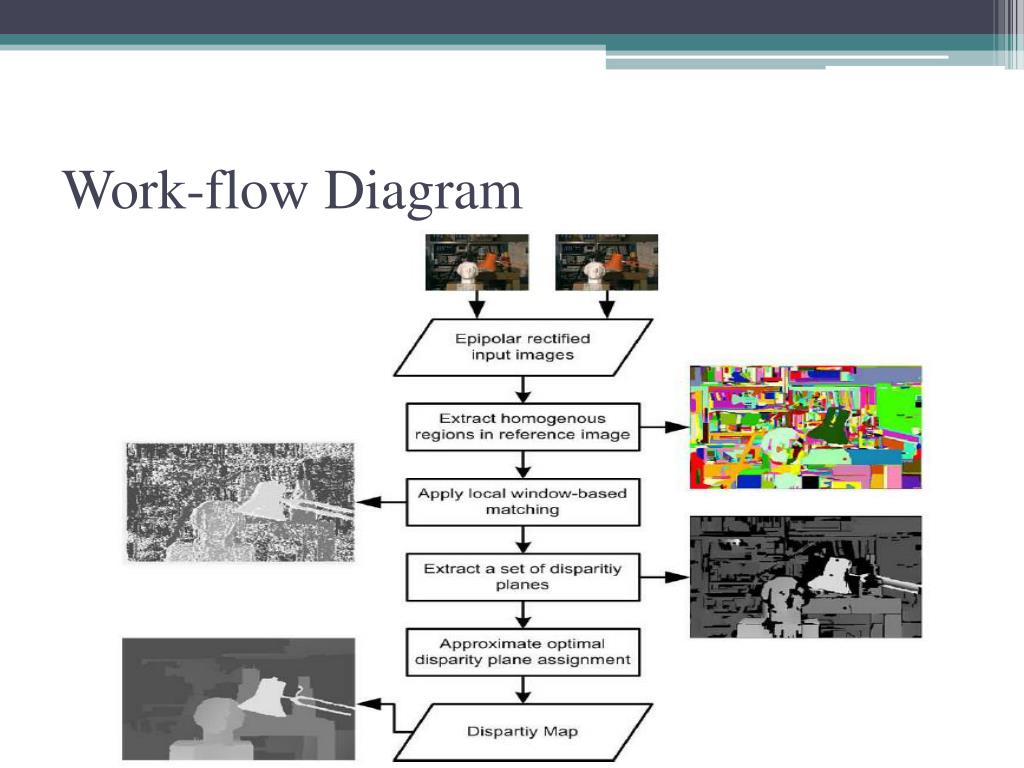 Work-flow Diagram

Epipolar rectified input images

Extract homogenous regions in reference image

Apply local window-based matching

Extract a set of disparitiy planes

Approximate optimal disparity plane assignment

Dispartiy Map